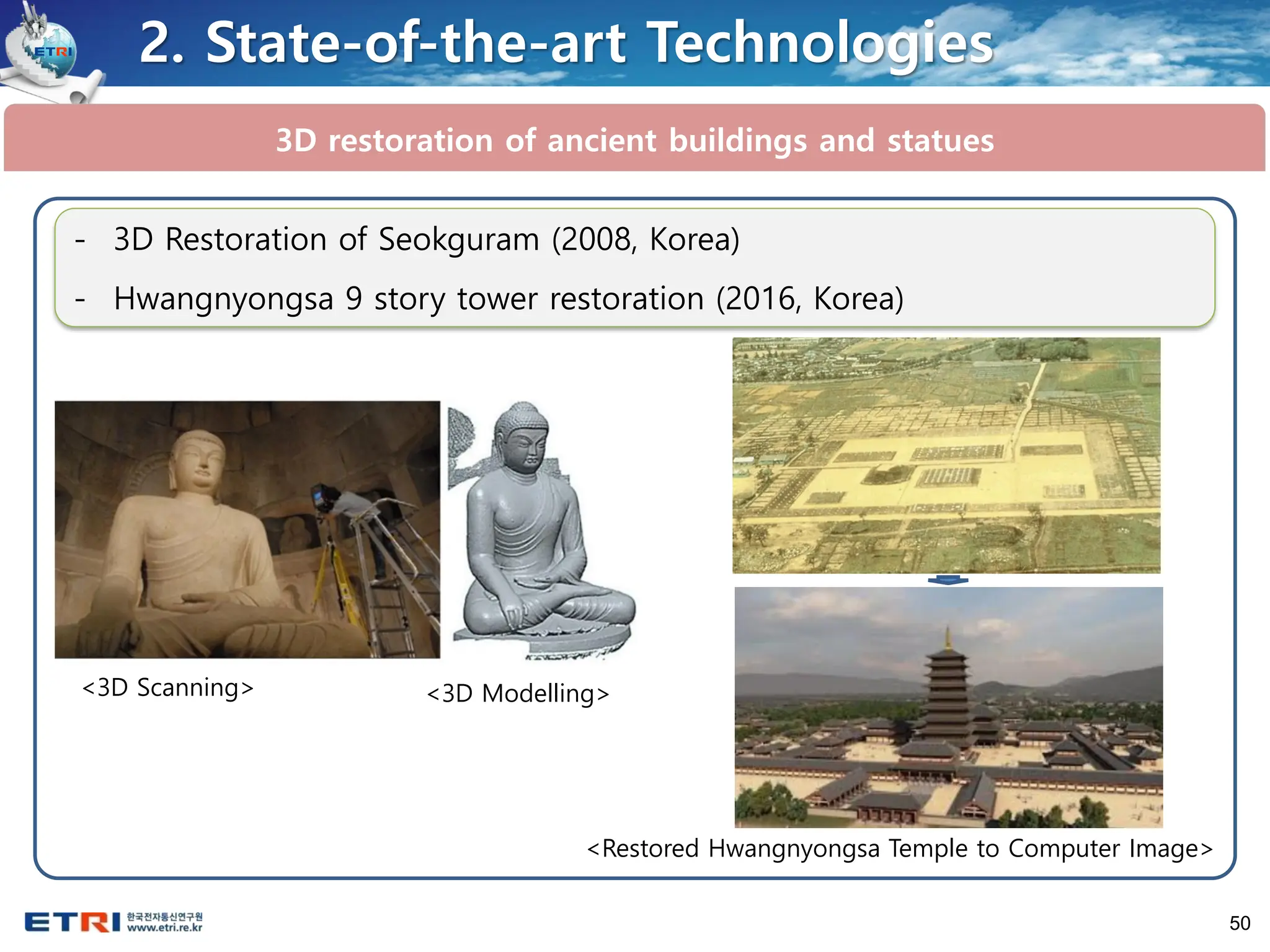 ETRI

2. State-of-the-art Technologies

3D restoration of ancient buildings and statues

- 3D Restoration of Seokguram (2008, Korea)
- Hwangnyongsa 9 story tower restoration (2016, Korea)

<3D Scanning>

<3D Modelling>

<Restored Hwangnyongsa Temple to Computer Image>

ETRI 한국전자통신연구원 www.etri.re.kr

50